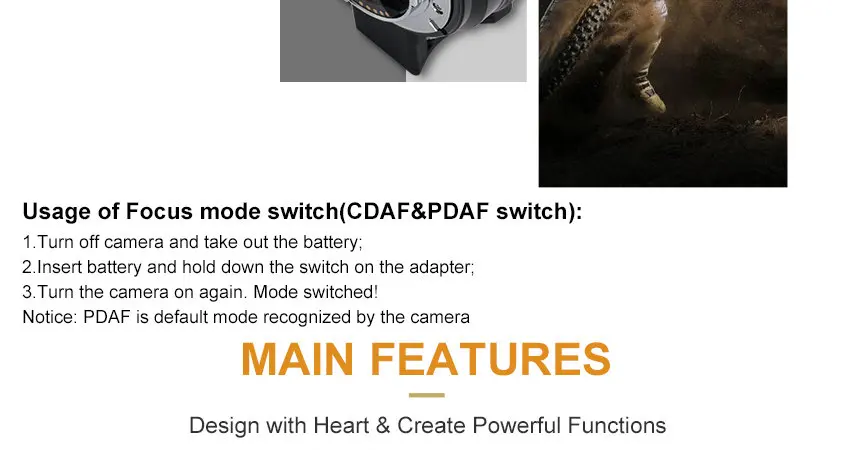 Usage of Focus mode switch(CDAF&PDAF switch):
1.Turn off camera and take out the battery;
2.Insert battery and hold down the switch on the adapter;
3.Turn the camera on again. Mode switched!
Notice: PDAF is default mode recognized by the camera

MAIN FEATURES

Design with Heart & Create Powerful Functions